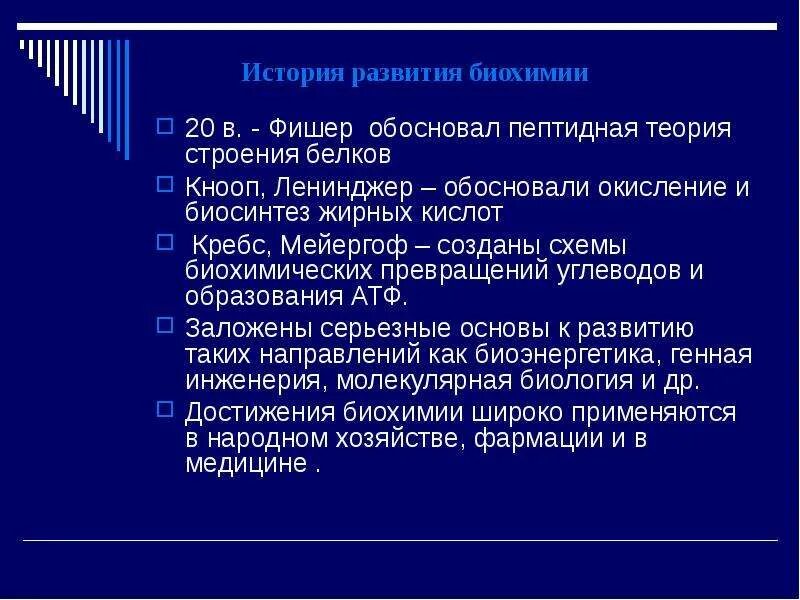 История развития биохимии

20 в. - Фишер обосновал пептидная теория строения белков

Кнооп, Ленинджер – обосновали окисление и биосинтез жирных кислот

Кребс, Мейергоф – созданы схемы биохимических превращений углеводов и образования АТФ.

Заложены серьезные основы к развитию таких направлений как биоэнергетика, генная инженерия, молекулярная биология и др.

Достижения биохимии широко применяются в народном хозяйстве, фармации и в медицине .